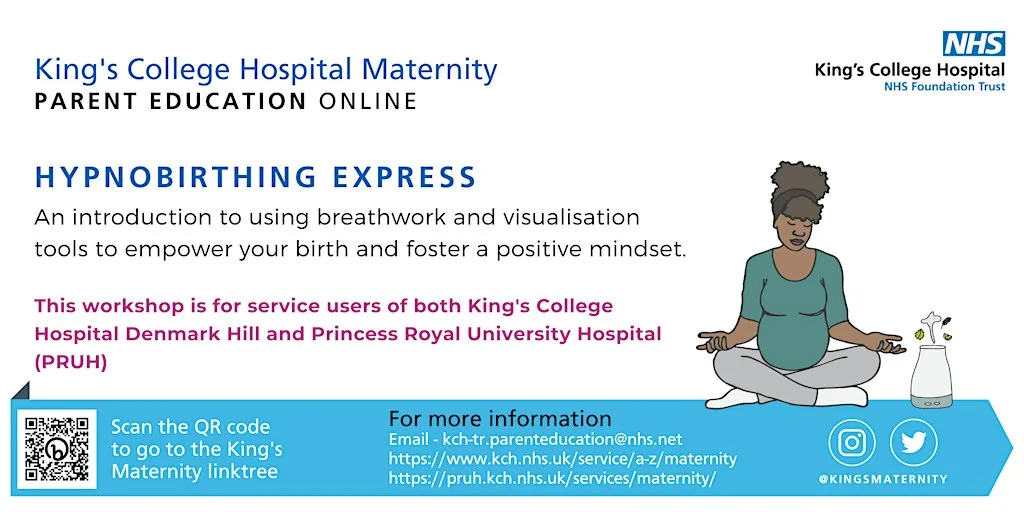 King's College Hospital Maternity
PARENT EDUCATION ONLINE

NHS
King's College Hospital
NHS Foundation Trust

HYPNOBIRTHING EXPRESS

An introduction to using breathwork and visualisation tools to empower your birth and foster a positive mindset.

This workshop is for service users of both King's College Hospital Denmark Hill and Princess Royal University Hospital (PRUH)

Scan the QR code to go to the King's Maternity linktree

For more information
Email - kch-tr.parenteducation@nhs.net
https://www.kch.nhs.uk/service/a-z/maternity
https://pruh.kch.nhs.uk/services/maternity/

@KINGSMATERNITY